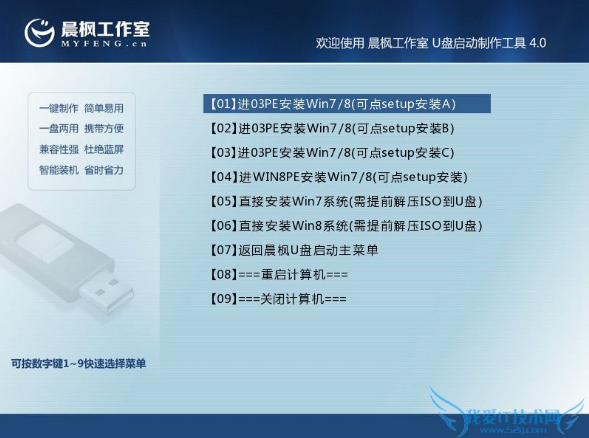 晨枫工作室
MYFENG.cn

欢迎使用 晨枫工作室 U盘启动制作工具 4.0

一键制作 简单易用
一盘两用 携带方便
兼容性强 杜绝蓝屏
智能装机 省时省力

【01】进03PE安装Win7/8(可点setup安装A)
【02】进03PE安装Win7/8(可点setup安装B)
【03】进03PE安装Win7/8(可点setup安装C)
【04】进WIN8PE安装Win7/8(可点setup安装)
【05】直接安装Win7系统(需提前解压ISO到U盘)
【06】直接安装Win8系统(需提前解压ISO到U盘)
【07】返回晨枫U盘启动主菜单
【08】===重启计算机===
【09】===关闭计算机===

可按数字键1~9快速选择菜单

我爱IT技术网
www.52ij.com